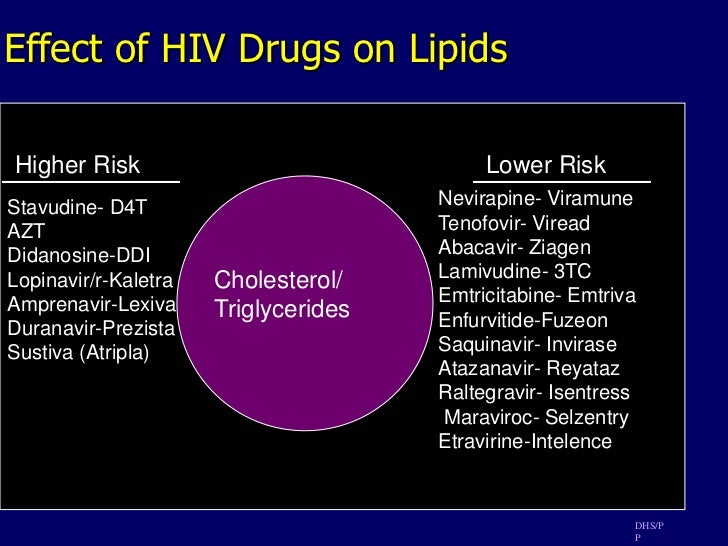 Effect of HIV Drugs on Lipids

Higher Risk

Stavudine- D4T
AZT
Didanosine-DDI
Lopinavir/r-Kaletra
Amprenavir-Lexiva
Duranavir-Prezista
Sustiva (Atripla)

Cholesterol/ Triglycerides

Lower Risk

Nevirapine- Viramune
Tenofovir- Viread
Abacavir- Ziagen
Lamivudine- 3TC
Emtricitabine- Emtriva
Enfurvitide-Fuzeon
Saquinavir- Invirase
Atazanavir- Reyataz
Raltegravir- Isentress
Maraviroc- Selzentry
Etravirine-Intelence

DHS/PP